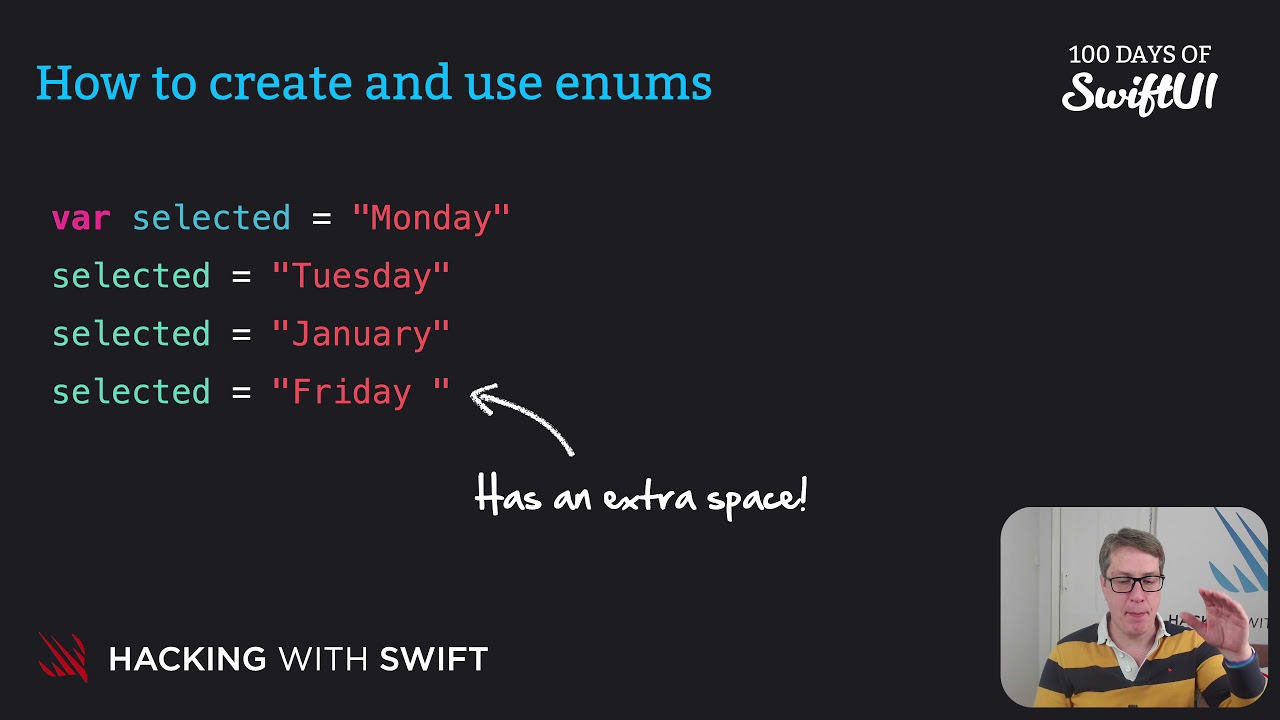 How to create and use enums

100 DAYS OF
SwiftUI

var selected = "Monday"
selected = "Tuesday"
selected = "January"
selected = "Friday "

Has an extra space!

HACKING WITH SWIFT